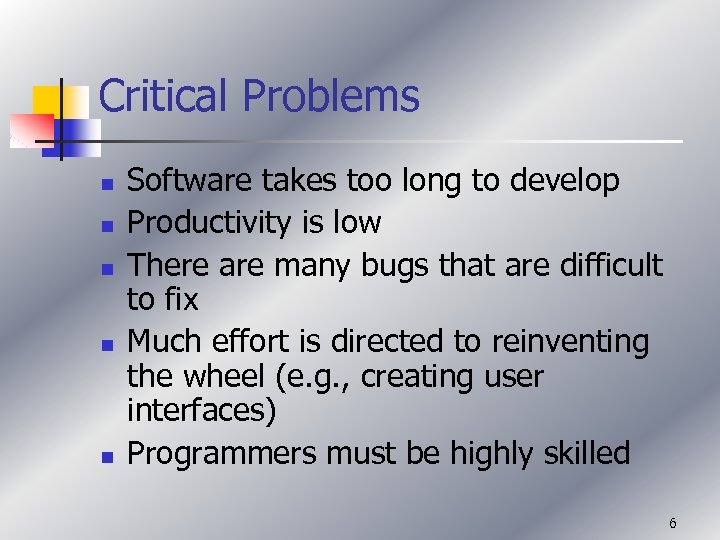 Critical Problems

- Software takes too long to develop
- Productivity is low
- There are many bugs that are difficult to fix
- Much effort is directed to reinventing the wheel (e.g., creating user interfaces)
- Programmers must be highly skilled

6